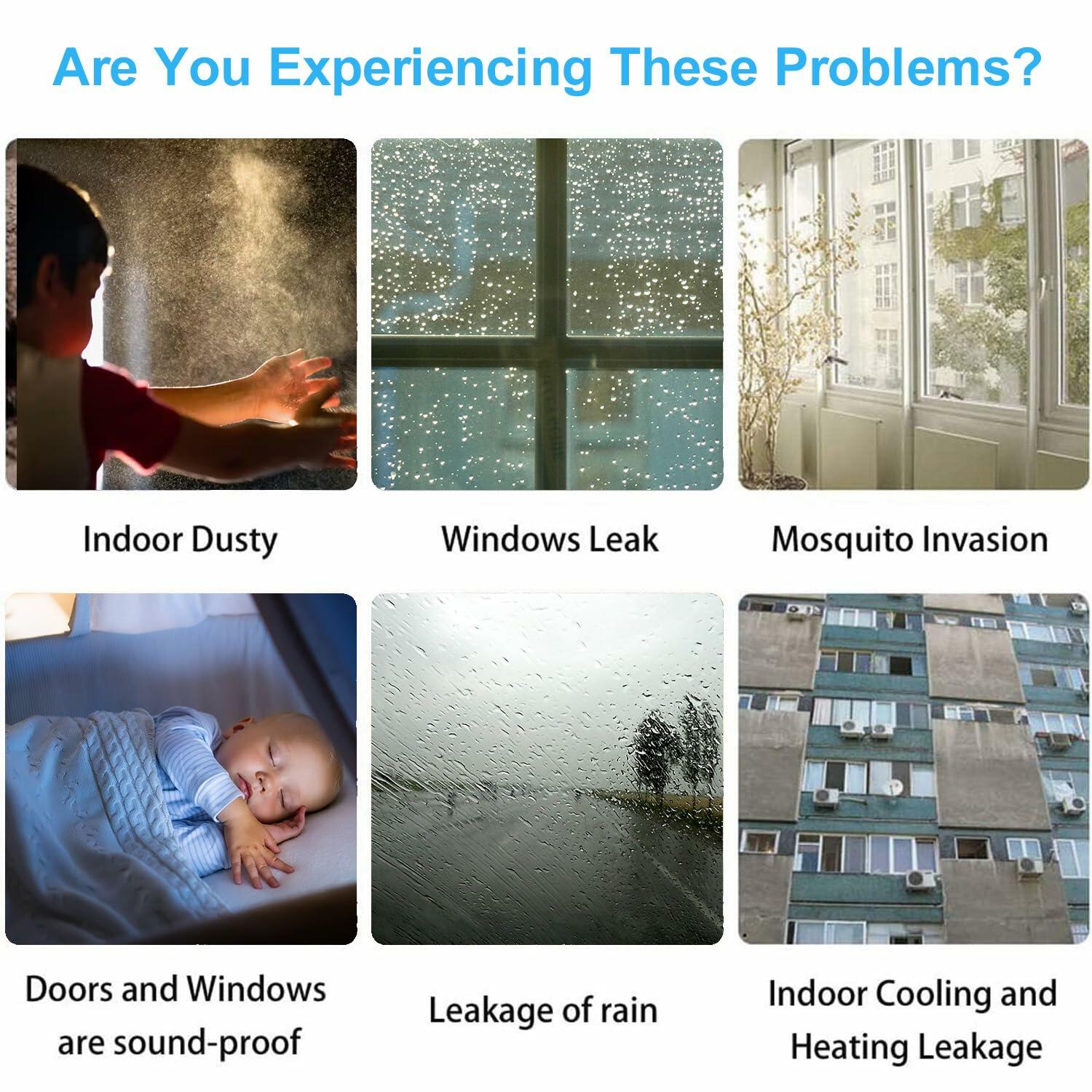 Are You Experiencing These Problems?

Indoor Dusty

Windows Leak

Mosquito Invasion

Doors and Windows are sound-proof

Leakage of rain

Indoor Cooling and Heating Leakage